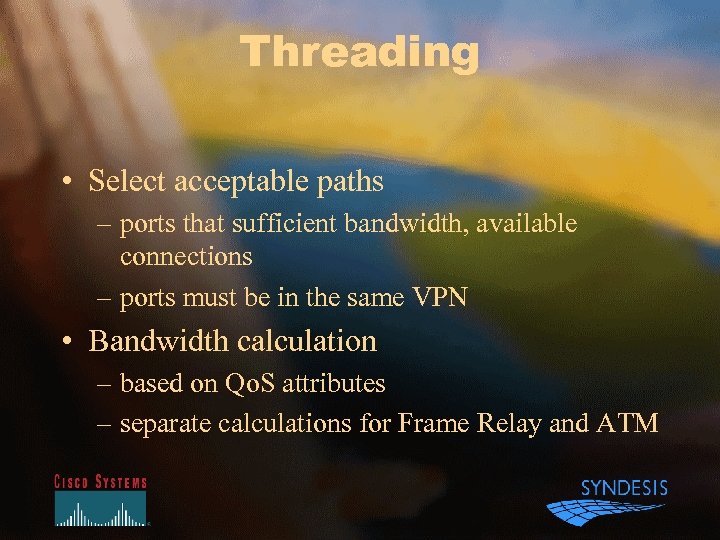 Threading

• Select acceptable paths
– ports that sufficient bandwidth, available connections
– ports must be in the same VPN
• Bandwidth calculation
– based on QoS attributes
– separate calculations for Frame Relay and ATM

CISCO SYSTEMS

SYNDESIS